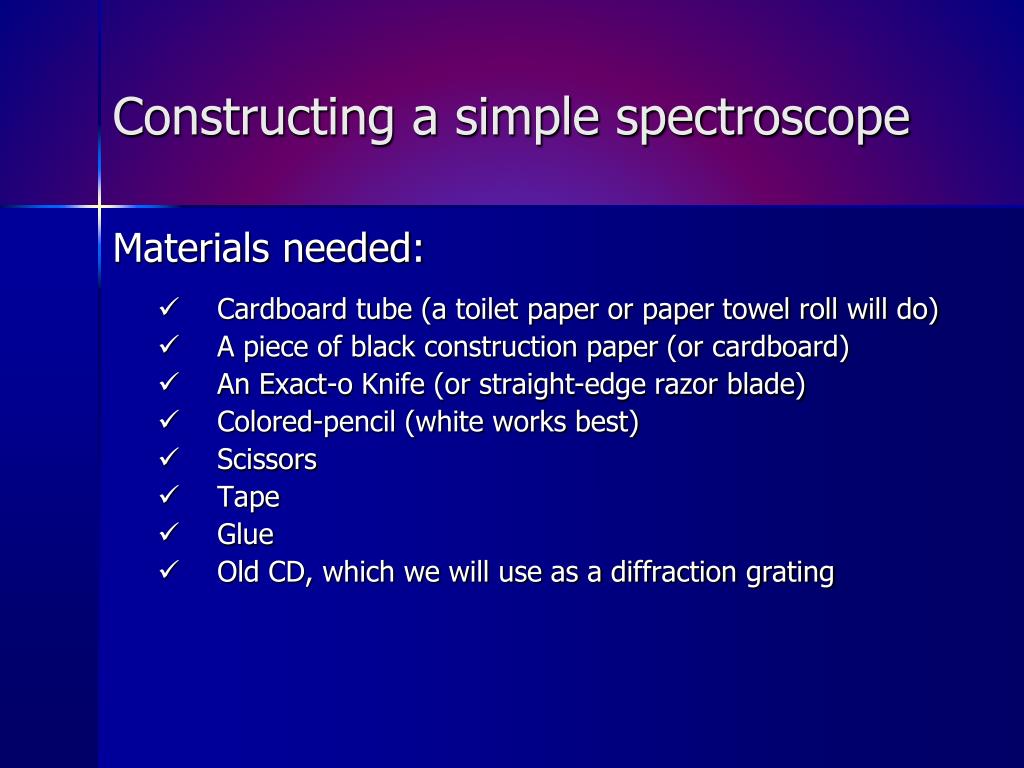 Constructing a simple spectroscope

Materials needed:

✓ Cardboard tube (a toilet paper or paper towel roll will do)
✓ A piece of black construction paper (or cardboard)
✓ An Exact-o Knife (or straight-edge razor blade)
✓ Colored-pencil (white works best)
✓ Scissors
✓ Tape
✓ Glue
✓ Old CD, which we will use as a diffraction grating